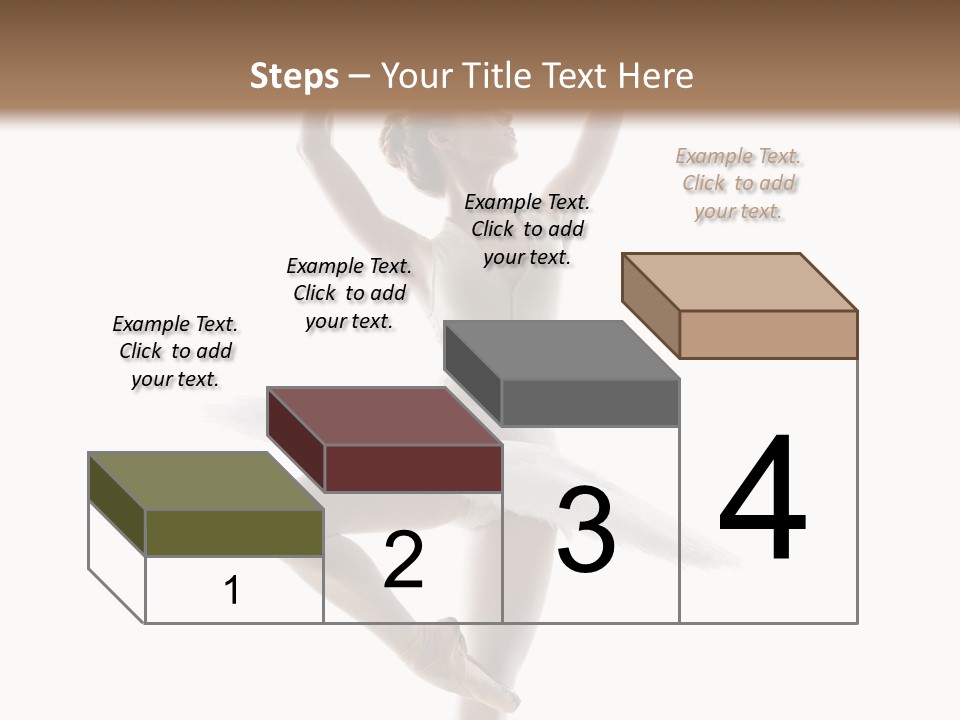 Steps – Your Title Text Here

Example Text. Click to add your text.

Example Text. Click to add your text.

Example Text. Click to add your text.

Example Text. Click to add your text.

1

2

3

4